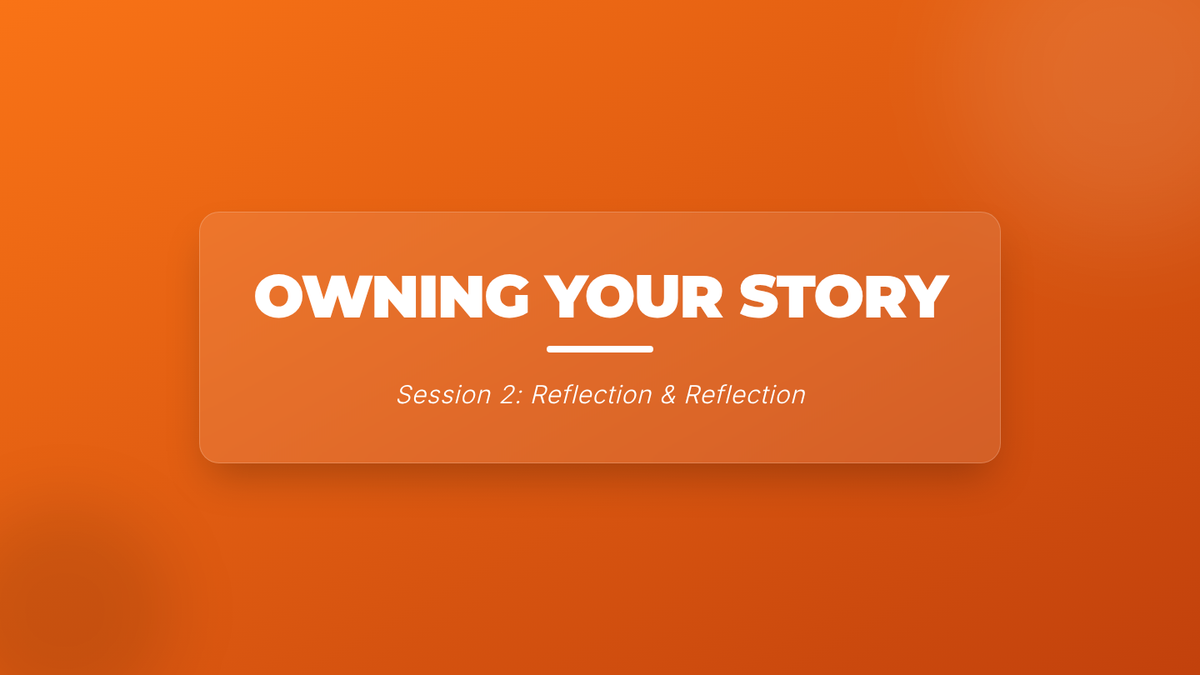 OWNING YOUR STORY

Session 2: Reflection & Reflection